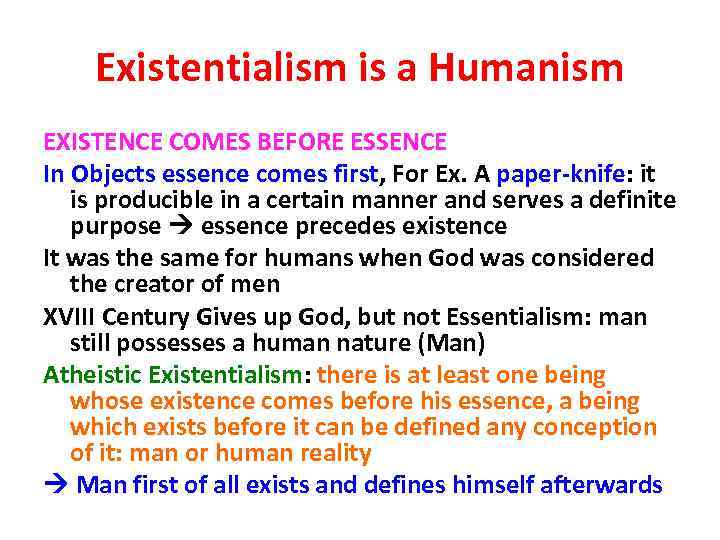 Existentialism is a Humanism

EXISTENCE COMES BEFORE ESSENCE

In Objects essence comes first, For Ex. A paper-knife: it is producible in a certain manner and serves a definite purpose → essence precedes existence

It was the same for humans when God was considered the creator of men

XVIII Century Gives up God, but not Essentialism: man still possesses a human nature (Man)

Atheistic Existentialism: there is at least one being whose existence comes before his essence, a being which exists before it can be defined any conception of it: man or human reality

→ Man first of all exists and defines himself afterwards